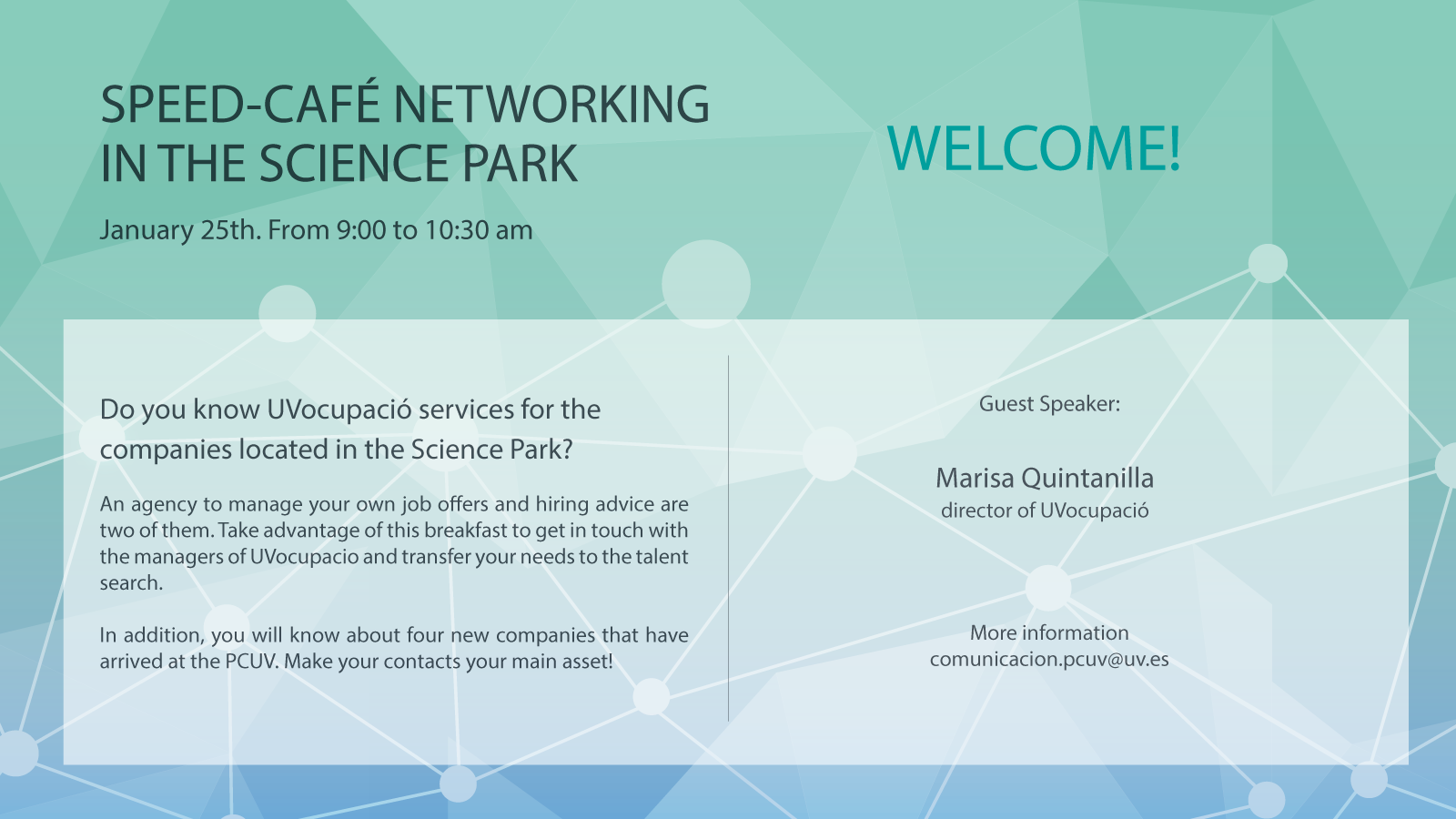 SPEED-CAFÉ NETWORKING IN THE SCIENCE PARK

January 25th. From 9:00 to 10:30 am

WELCOME!

Do you know UVocupació services for the companies located in the Science Park?

An agency to manage your own job offers and hiring advice are two of them. Take advantage of this breakfast to get in touch with the managers of UVocupacio and transfer your needs to the talent search.

In addition, you will know about four new companies that have arrived at the PCUV. Make your contacts your main asset!

Guest Speaker:

Marisa Quintanilla
director of UVocupació

More information
comunicacion.pcuv@uv.es